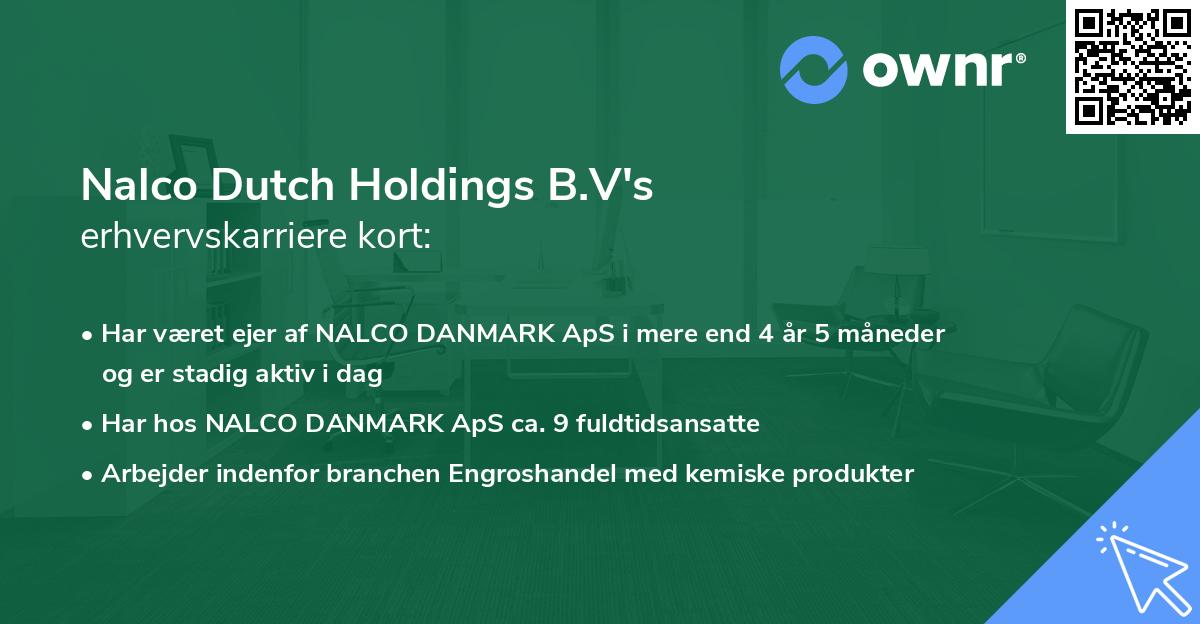 ownr®

Nalco Dutch Holdings B.V's
erhvervskarriere kort:

• Har været ejer af NALCO DANMARK ApS i mere end 4 år 5 måneder og er stadig aktiv i dag
• Har hos NALCO DANMARK ApS ca. 9 fuldtidsansatte
• Arbejder indenfor branchen Engroshandel med kemiske produkter